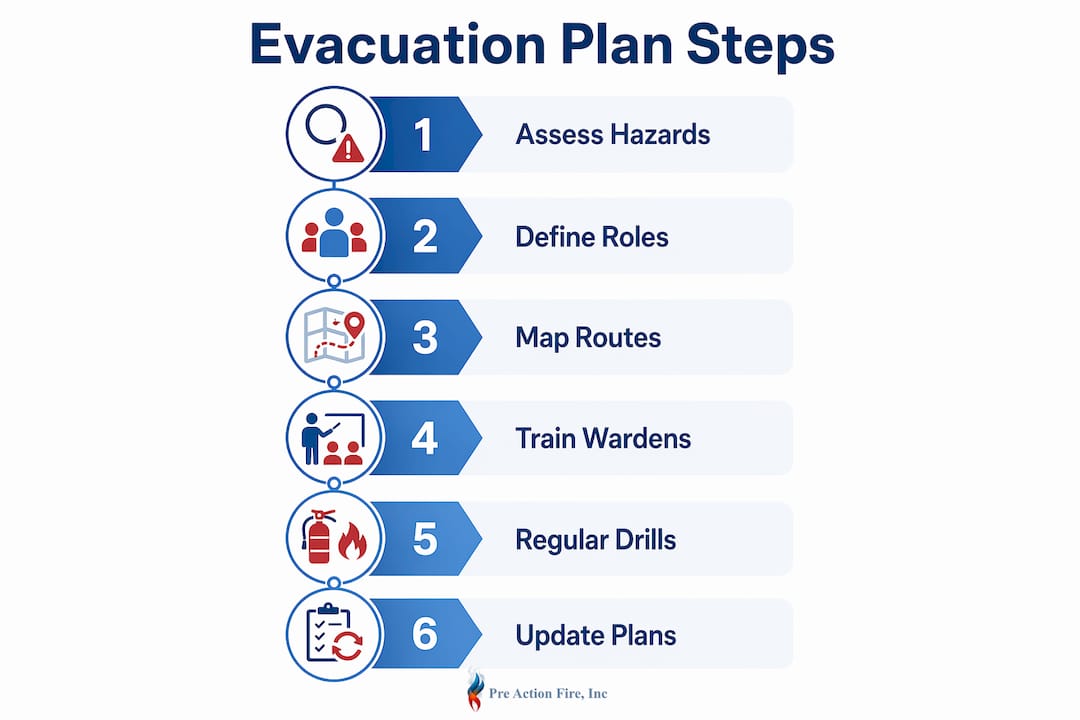 Evacuation Plan Steps

1 Assess Hazards

2 Define Roles

3 Map Routes

4 Train Wardens

5 Regular Drills

6 Update Plans

Pre Action Fire, Inc